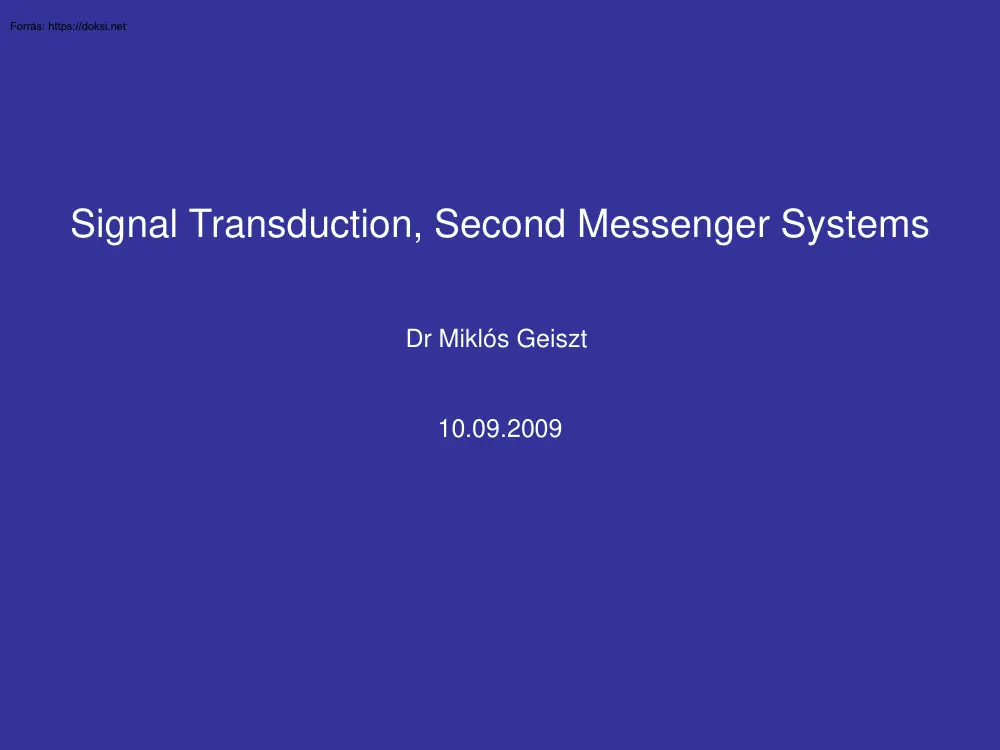 Forrás: https://doksi.net

Signal Transduction, Second Messenger Systems

Dr Miklós Geiszt

10.09.2009